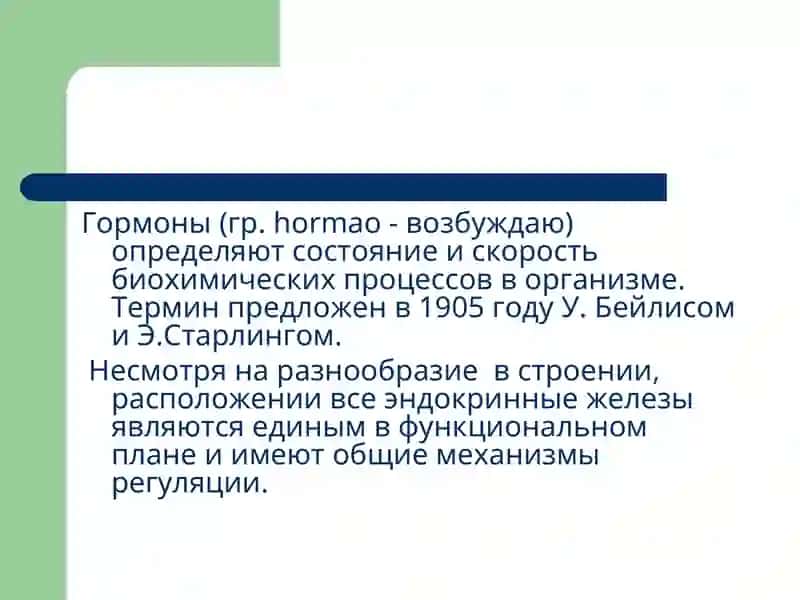 Гормоны (гр. hormao - возбуждаю) определяют состояние и скорость биохимических процессов в организме. Термин предложен в 1905 году У. Бейлисом и Э.Старлингом.

Несмотря на разнообразие в строении, расположении все эндокринные железы являются единым в функциональном плане и имеют общие механизмы регуляции.